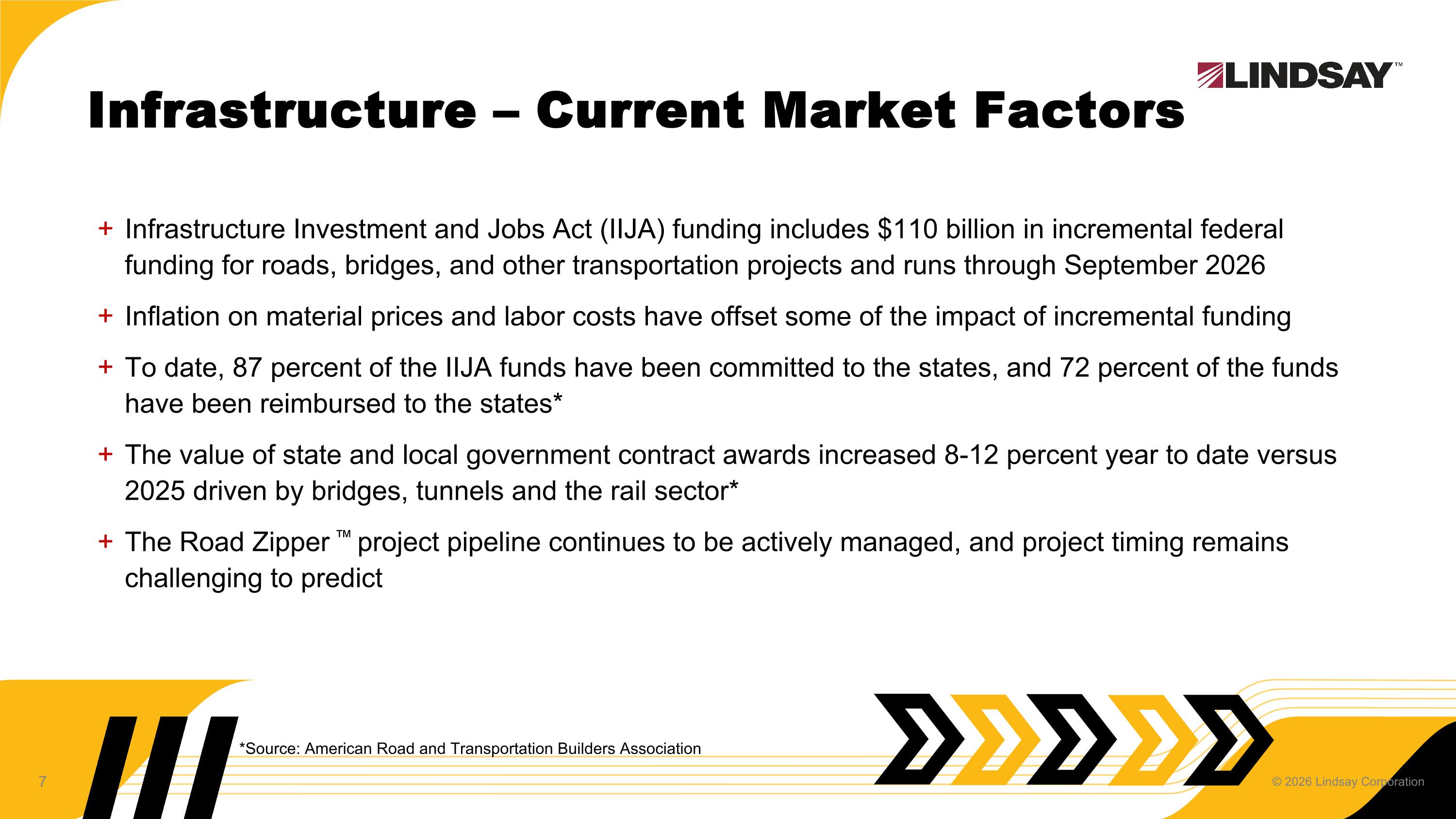 LINDSAY™

Infrastructure – Current Market Factors

+ Infrastructure Investment and Jobs Act (IIJA) funding includes \$110 billion in incremental federal funding for roads, bridges, and other transportation projects and runs through September 2026

+ Inflation on material prices and labor costs have offset some of the impact of incremental funding

+ To date, 87 percent of the IIJA funds have been committed to the states, and 72 percent of the funds have been reimbursed to the states*

+ The value of state and local government contract awards increased 8-12 percent year to date versus 2025 driven by bridges, tunnels and the rail sector*

+ The Road Zipper ™ project pipeline continues to be actively managed, and project timing remains challenging to predict

*Source: American Road and Transportation Builders Association

7

© 2026 Lindsay Corporation